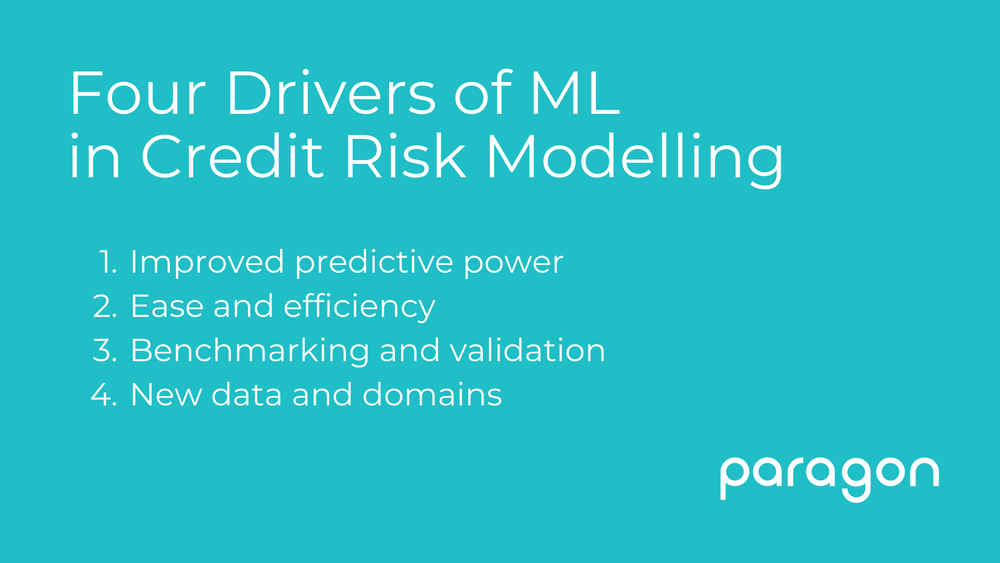 Four Drivers of ML in Credit Risk Modelling

1. Improved predictive power
2. Ease and efficiency
3. Benchmarking and validation
4. New data and domains

paragon